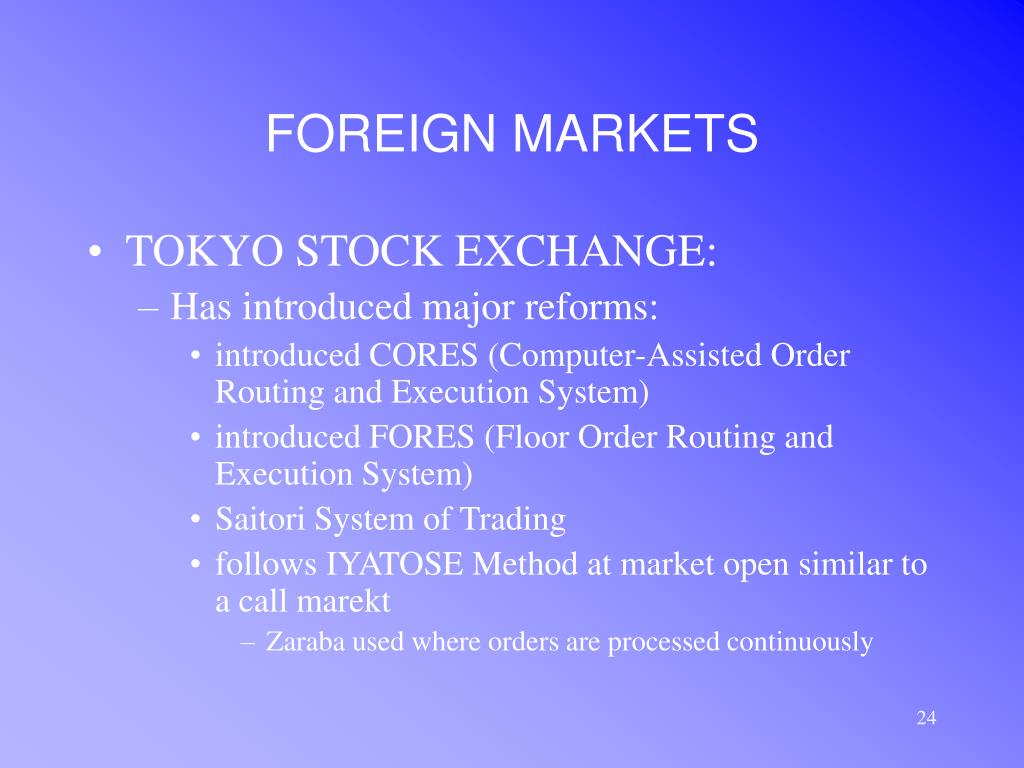 FOREIGN MARKETS

• TOKYO STOCK EXCHANGE:
– Has introduced major reforms:
• introduced CORES (Computer-Assisted Order Routing and Execution System)
• introduced FORES (Floor Order Routing and Execution System)
• Saitori System of Trading
• follows IYATOSE Method at market open similar to a call marekt
– Zaraba used where orders are processed continuously

24